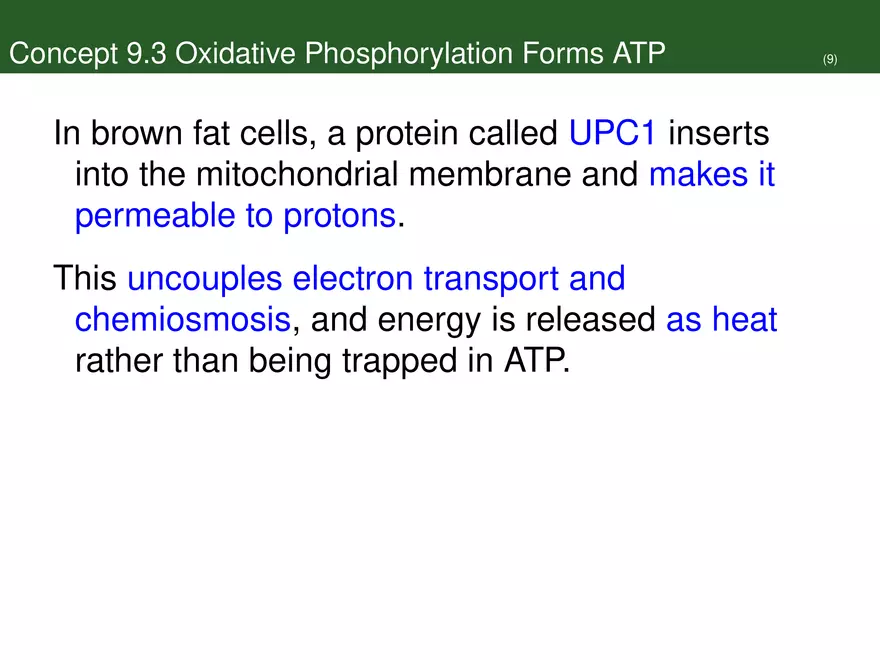 Concept 9.3 Oxidative Phosphorylation Forms ATP (9)

In brown fat cells, a protein called UPC1 inserts into the mitochondrial membrane and makes it permeable to protons.

This uncouples electron transport and chemiosmosis, and energy is released as heat rather than being trapped in ATP.